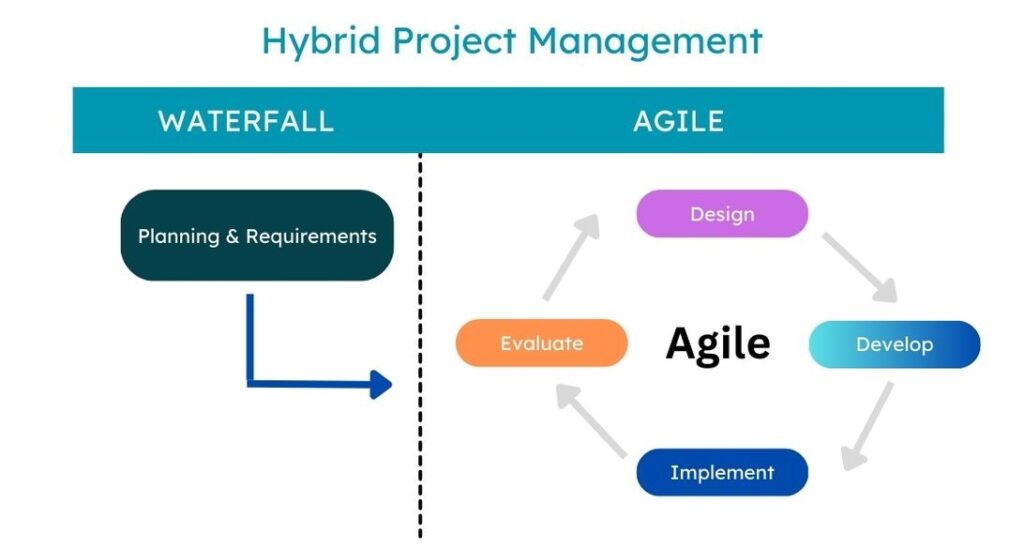 Hybrid Project Management

WATERFALL

AGILE

Planning & Requirements

Design

Develop

Implement

Evaluate

Agile